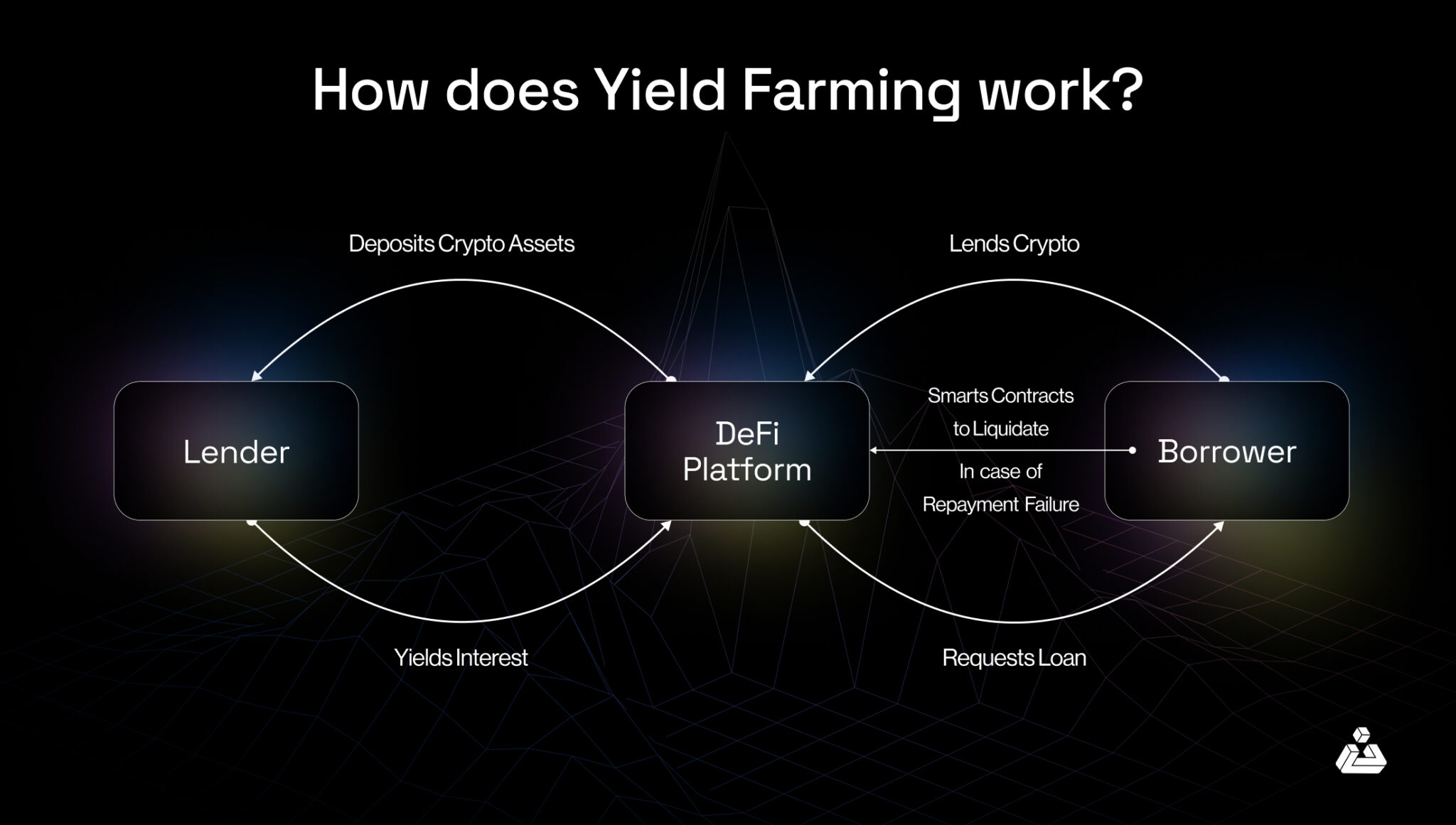 How does Yield Farming work?

Deposits Crypto Assets

Lends Crypto

Lender

DeFi Platform

Smarts Contracts to Liquidate

In case of Repayment Failure

Borrower

Yields Interest

Requests Loan